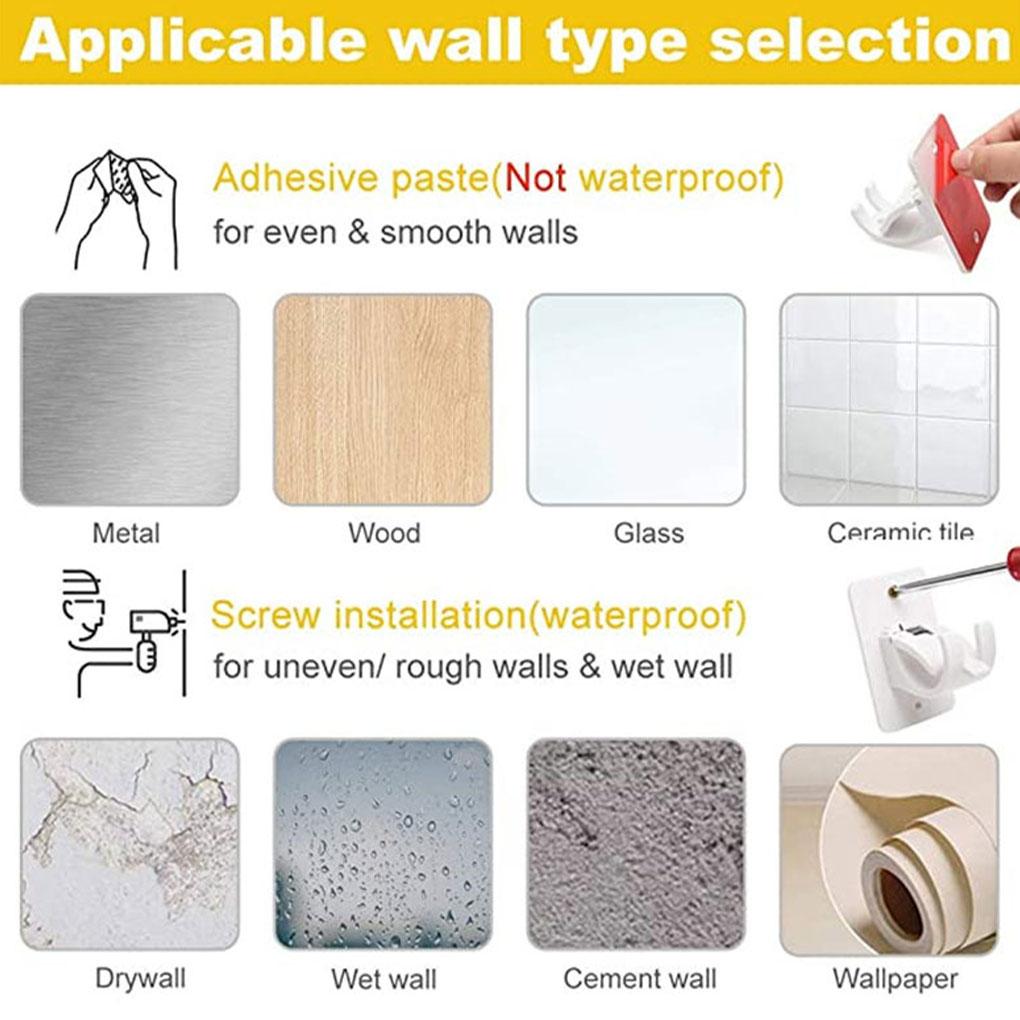 Applicable wall type selection

Adhesive paste(Not waterproof)
for even & smooth walls

Metal

Wood

Glass

Ceramic tile

Screw installation(waterproof)
for uneven/ rough walls & wet wall

Drywall

Wet wall

Cement wall

Wallpaper